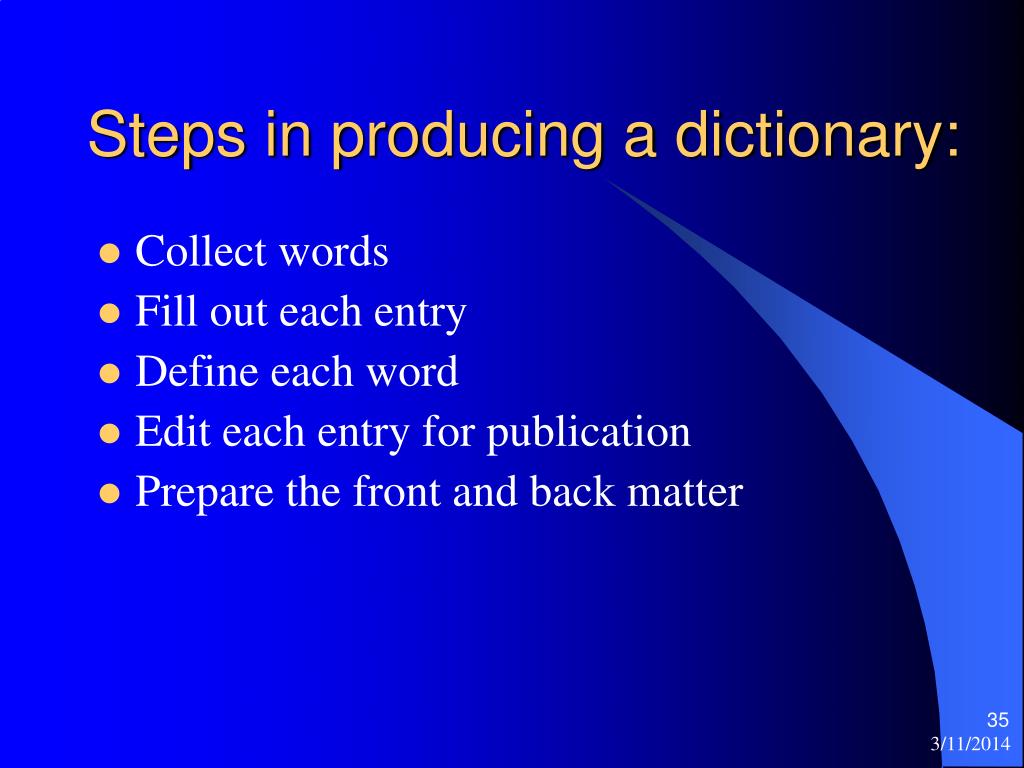 Steps in producing a dictionary:

- Collect words
- Fill out each entry
- Define each word
- Edit each entry for publication
- Prepare the front and back matter

35
3/11/2014